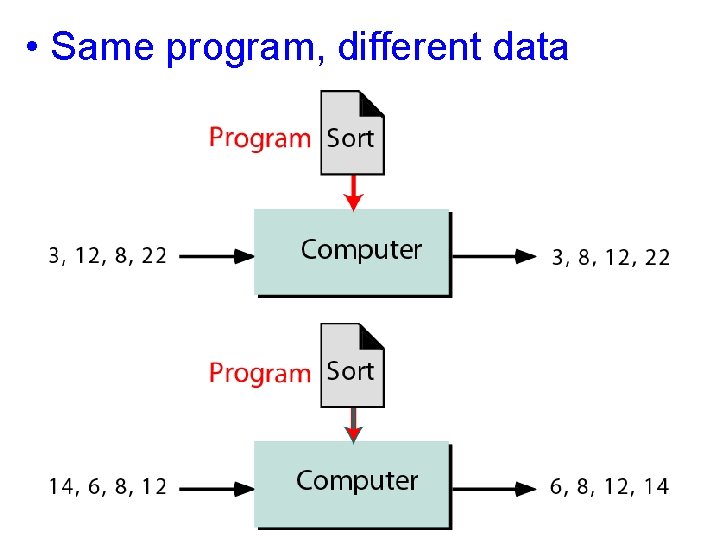 • Same program, different data

Program Sort

3, 12, 8, 22

Computer

3, 8, 12, 22

Program Sort

14, 6, 8, 12

Computer

6, 8, 12, 14